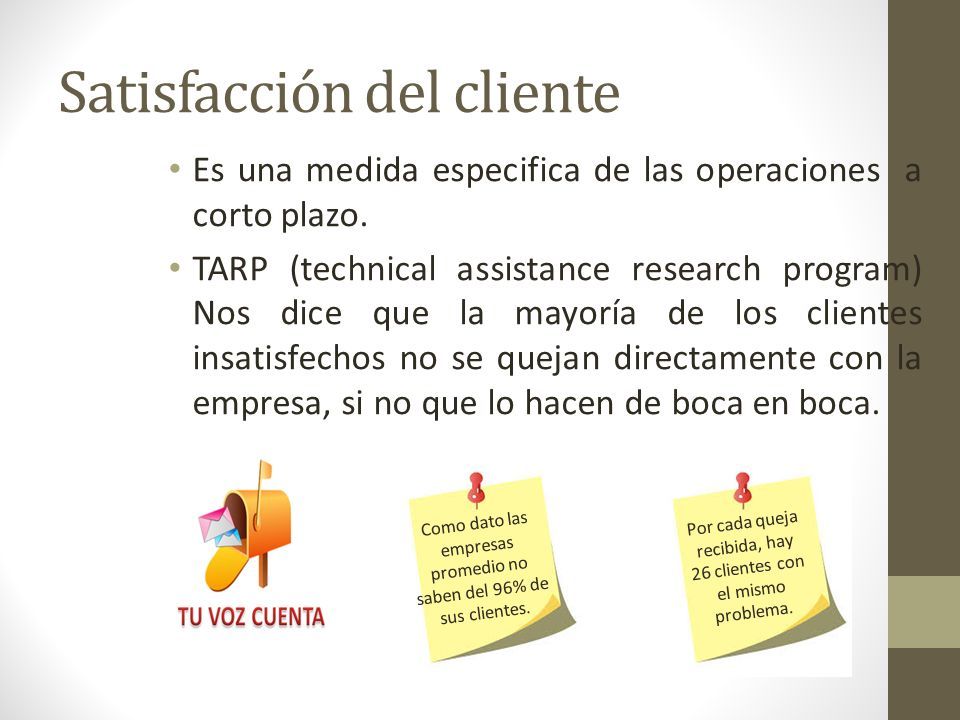 Satisfacción del cliente

• Es una medida especifica de las operaciones a corto plazo.

• TARP (technical assistance research program) Nos dice que la mayoría de los clientes insatisfechos no se quejan directamente con la empresa, si no que lo hacen de boca en boca.

TU VOZ CUENTA

Como dato las empresas promedio no saben del 96% de sus clientes.

Por cada queja recibida, hay 26 clientes con el mismo problema.